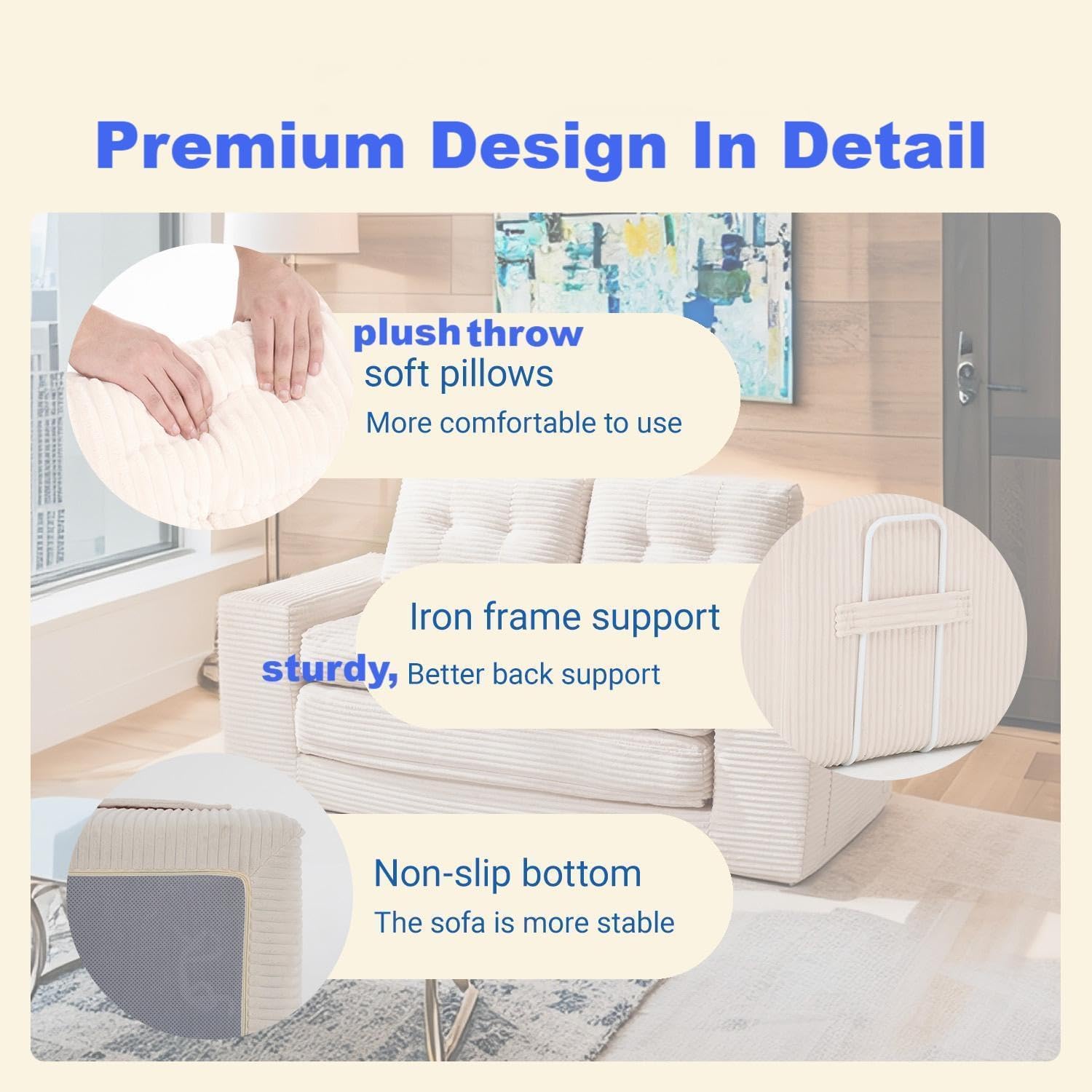 Premium Design In Detail

plush throw
soft pillows
More comfortable to use

Iron frame support
sturdy, Better back support

Non-slip bottom
The sofa is more stable